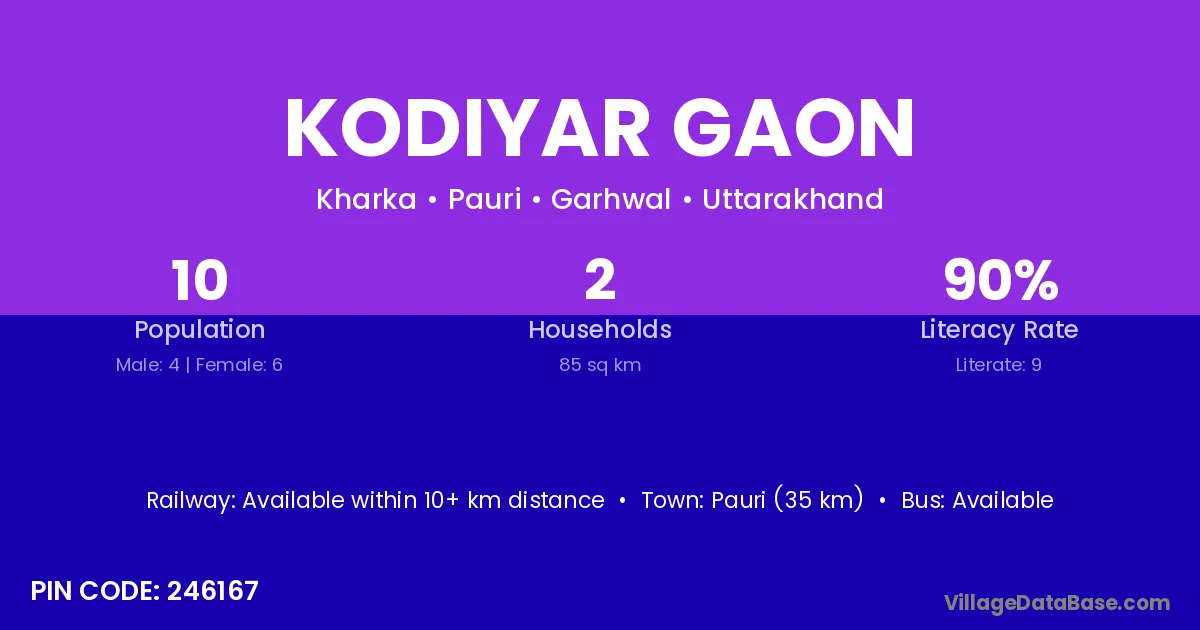 KODIYAR GAON

Kharka • Pauri • Garhwal • Uttarakhand

10
Population
Male: 4 | Female: 6

2
Households
85 sq km

90%
Literacy Rate
Literate: 9

Railway: Available within 10+ km distance • Town: Pauri (35 km) • Bus: Available

PIN CODE: 246167

VillageDataBase.com